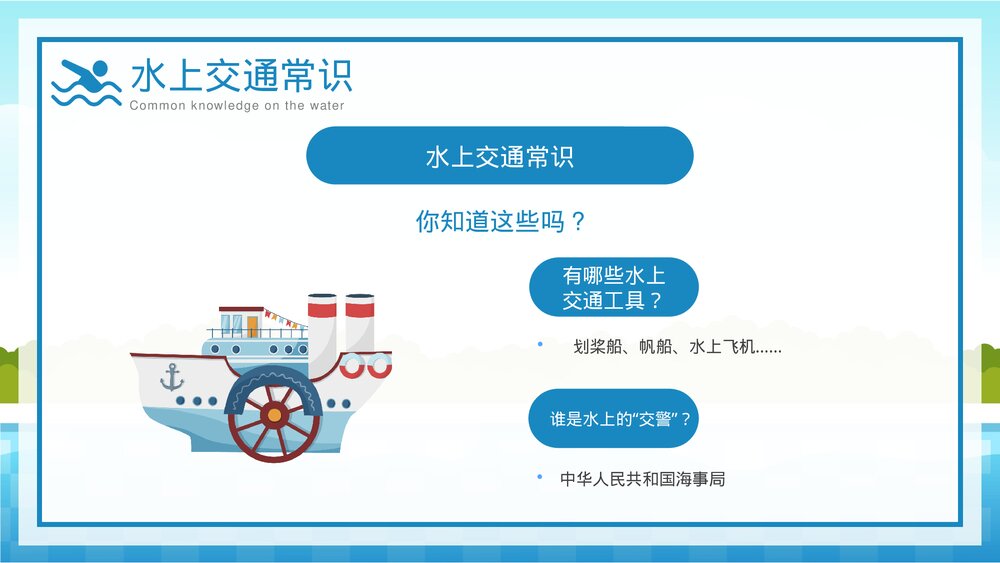 水上交通常识
Common knowledge on the water

水上交通常识

你知道这些吗？

有哪些水上交通工具？

• 划桨船、帆船、水上飞机......

谁是水上的“交警”？

• 中华人民共和国海事局